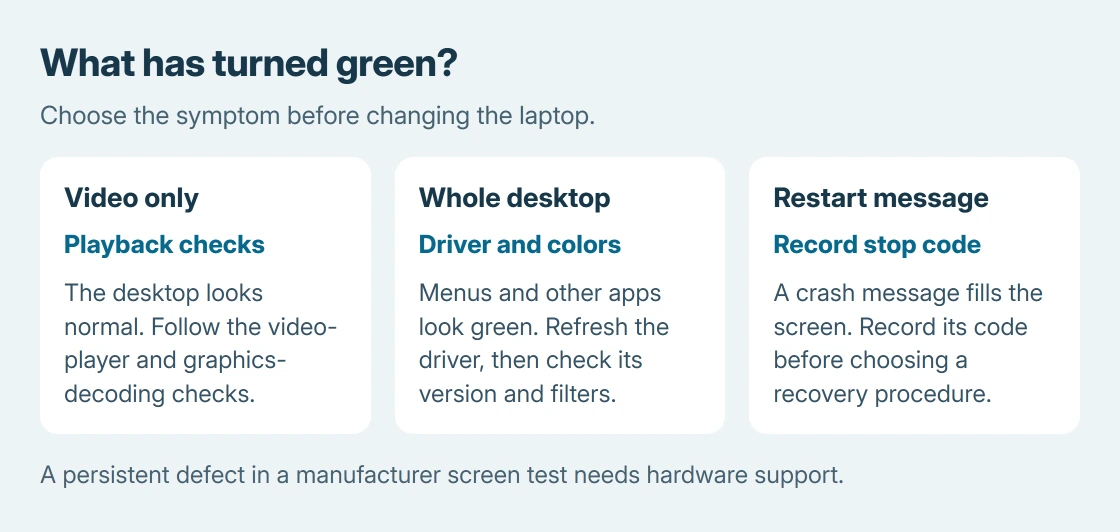 What has turned green?

Choose the symptom before changing the laptop.

Video only

Playback checks

The desktop looks normal. Follow the video-player and graphics-decoding checks.

Whole desktop

Driver and colors

Menus and other apps look green. Refresh the driver, then check its version and filters.

Restart message

Record stop code

A crash message fills the screen. Record its code before choosing a recovery procedure.

A persistent defect in a manufacturer screen test needs hardware support.